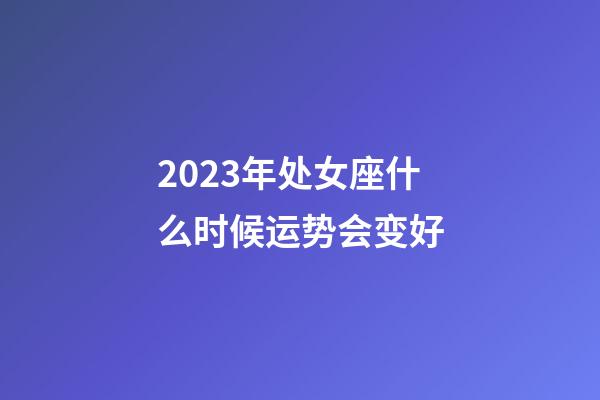 2023年处女座什么时候运势会变好